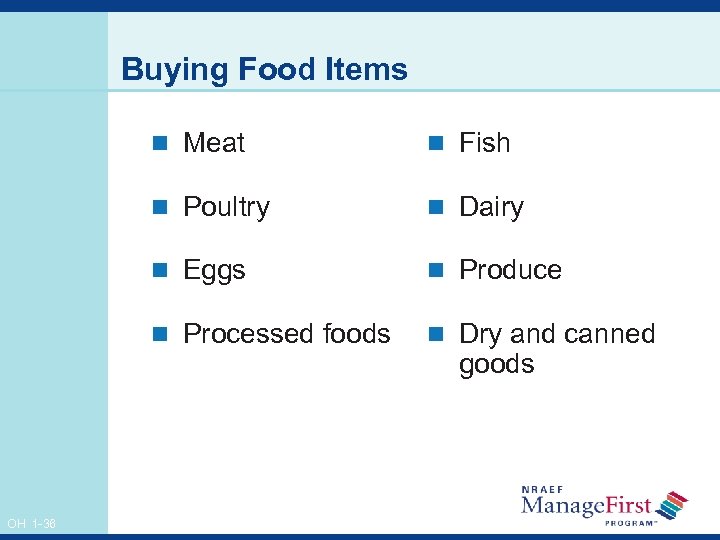 Buying Food Items

- Meat
- Poultry
- Eggs
- Processed foods

- Fish
- Dairy
- Produce
- Dry and canned goods

OH 1-36

NRAEF ManageFirst PROGRAM™